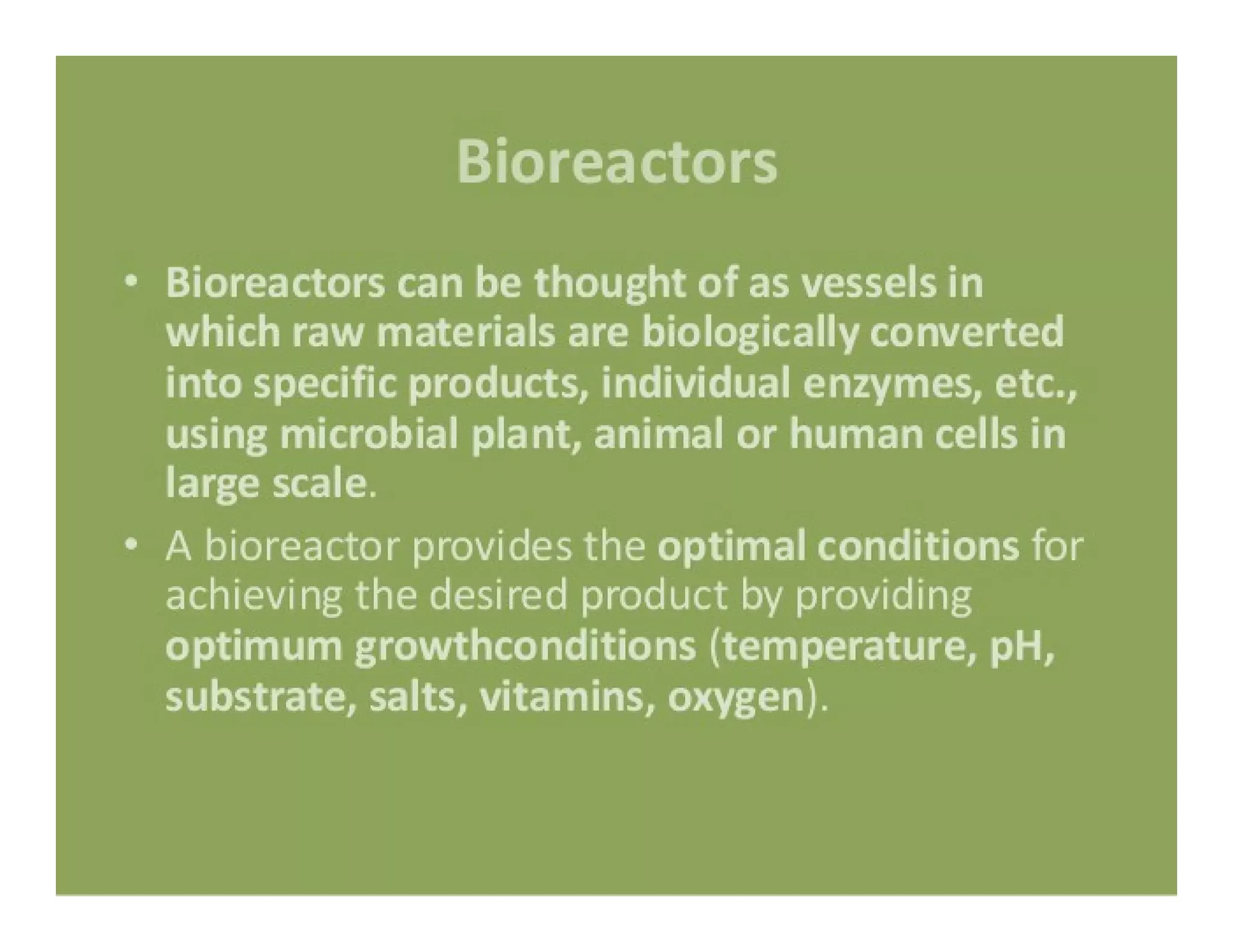 Bioreactors

• Bioreactors can be thought of as vessels in which raw materials are biologically converted into specific products, individual enzymes, etc., using microbial plant, animal or human cells in large scale.

• A bioreactor provides the optimal conditions for achieving the desired product by providing optimum growthconditions (temperature, pH, substrate, salts, vitamins, oxygen).